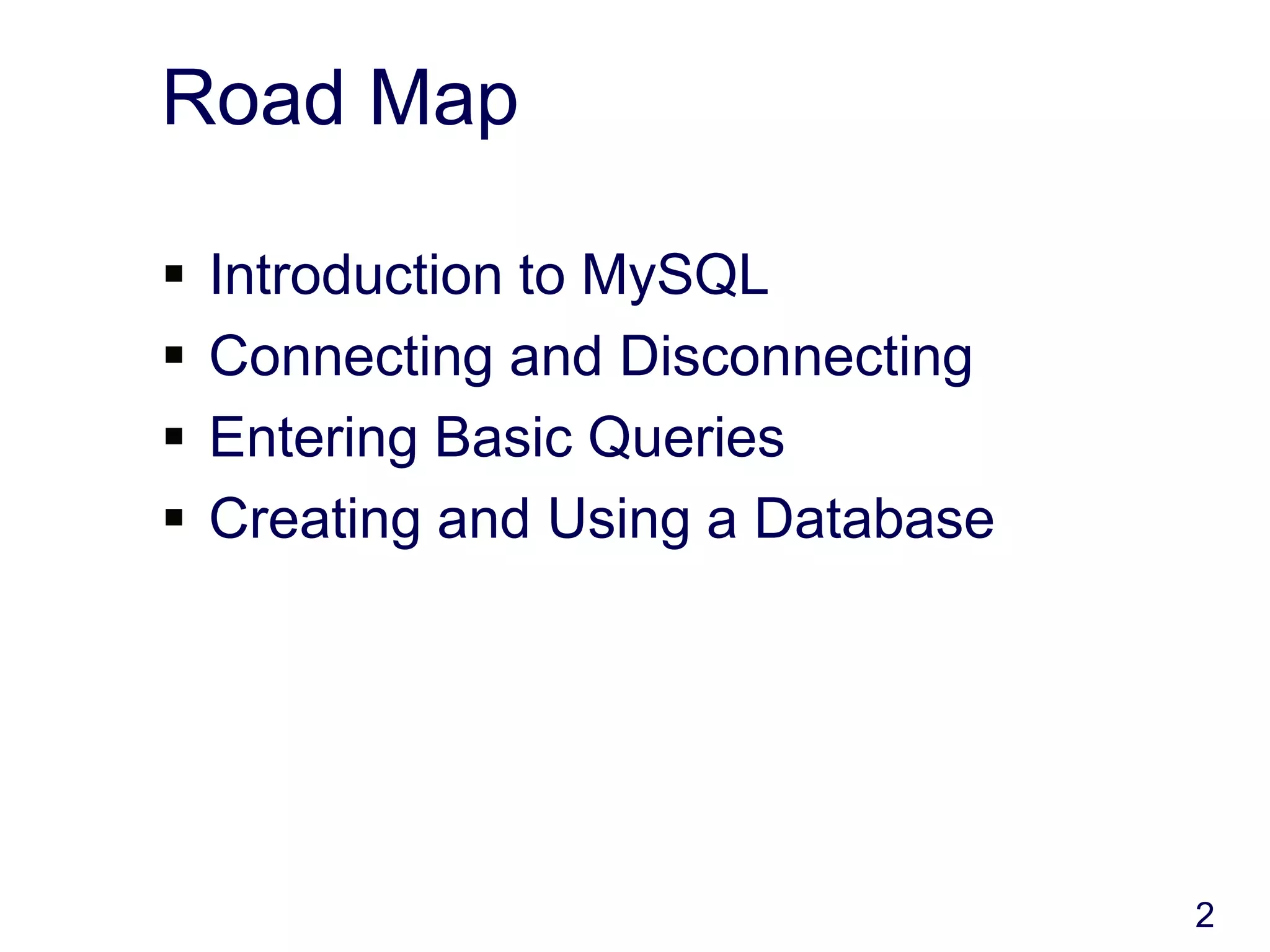 Road Map

▪ Introduction to MySQL
▪ Connecting and Disconnecting
▪ Entering Basic Queries
▪ Creating and Using a Database

2